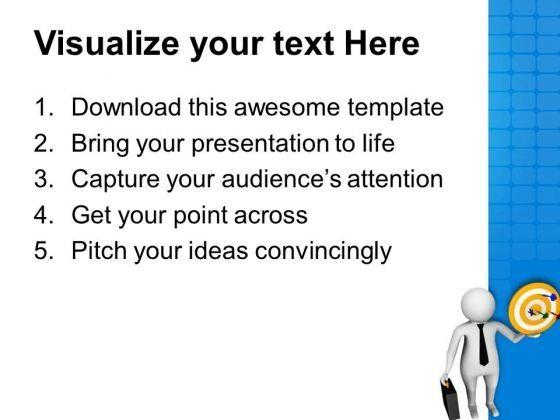 Visualize your text Here

1. Download this awesome template
2. Bring your presentation to life
3. Capture your audience’s attention
4. Get your point across
5. Pitch your ideas convincingly